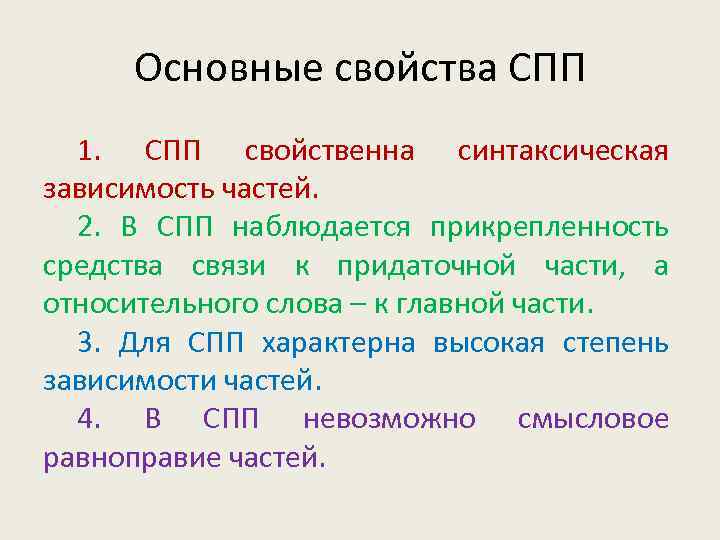 Основные свойства СПП

1. СПП свойственна синтаксическая зависимость частей.

2. В СПП наблюдается прикрепленность средства связи к придаточной части, а относительного слова – к главной части.

3. Для СПП характерна высокая степень зависимости частей.

4. В СПП невозможно смысловое равноправие частей.